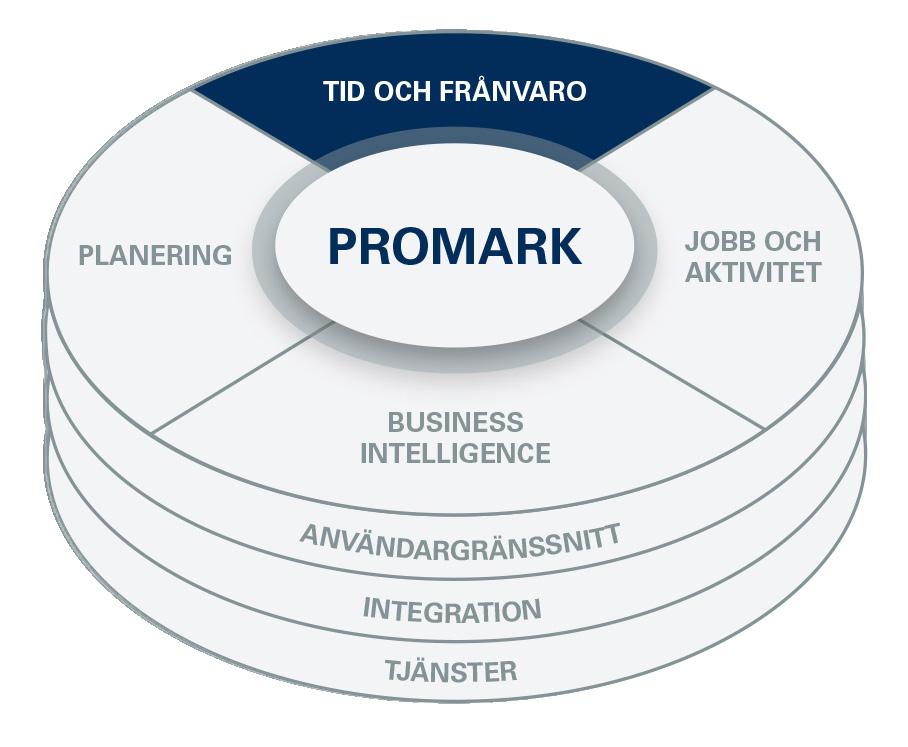 TID OCH FRÅNVARO

PLANERING

PROMARK

JOBB OCH AKTIVITET

BUSINESS INTELLIGENCE

ANVÄNDARGRÄNSSNITT

INTEGRATION

TJÄNSTER